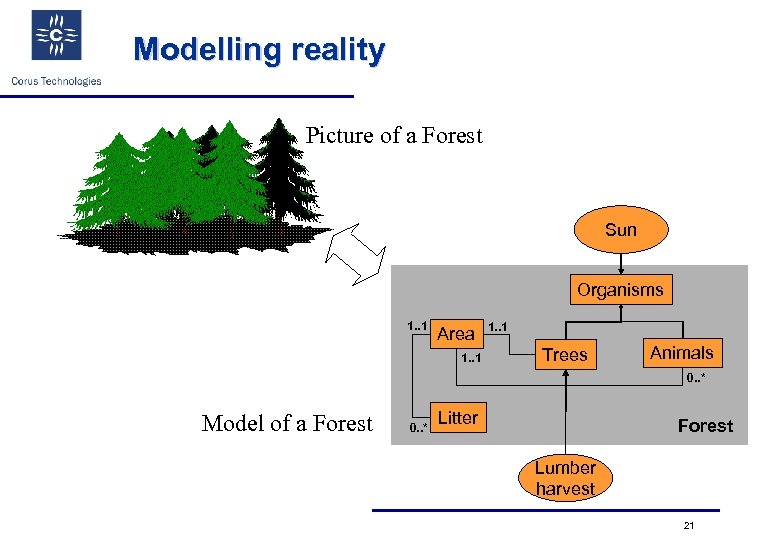 C

Corus Technologies

Modelling reality

Picture of a Forest

Sun

Organisms

1..1

Area

1..1

1..1

Trees

Animals

0..*

Litter

0..*

Forest

Model of a Forest

Lumber harvest

21